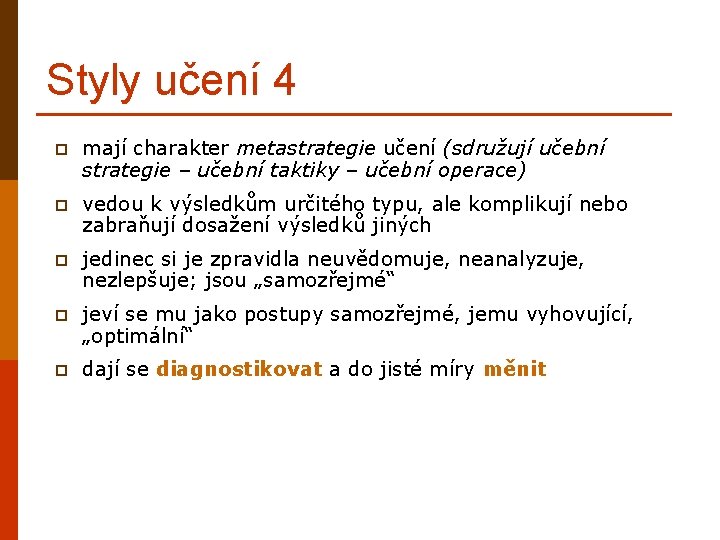 Styly učení 4

mají charakter metastrategie učení (sdružují učební strategie – učební taktiky – učební operace)

vedou k výsledkům určitého typu, ale komplikují nebo zabraňují dosažení výsledků jiných

jedinec si je zpravidla neuvědomuje, neanalyzuje, nezlepšuje; jsou „samozřejmé“

jeví se mu jako postupy samozřejmé, jemu vyhovující, „optimální“

dají se diagnostikovat a do jisté míry měnit